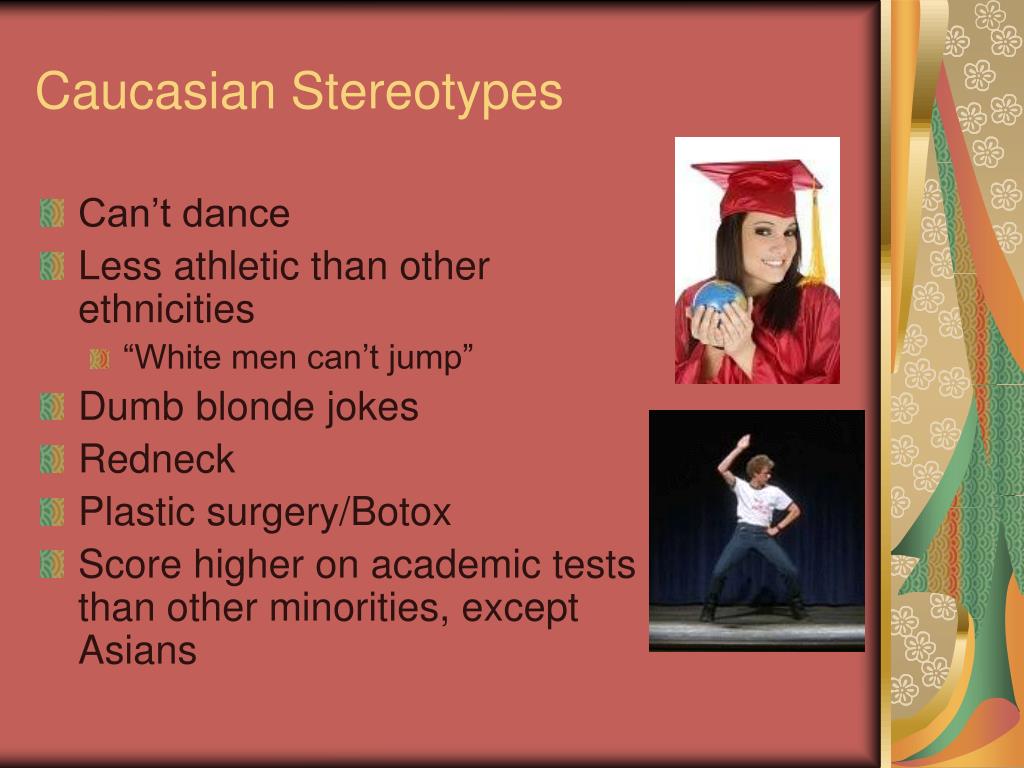 Caucasian Stereotypes

Can’t dance
Less athletic than other ethnicities
“White men can’t jump”
Dumb blonde jokes
Redneck
Plastic surgery/Botox
Score higher on academic tests than other minorities, except Asians